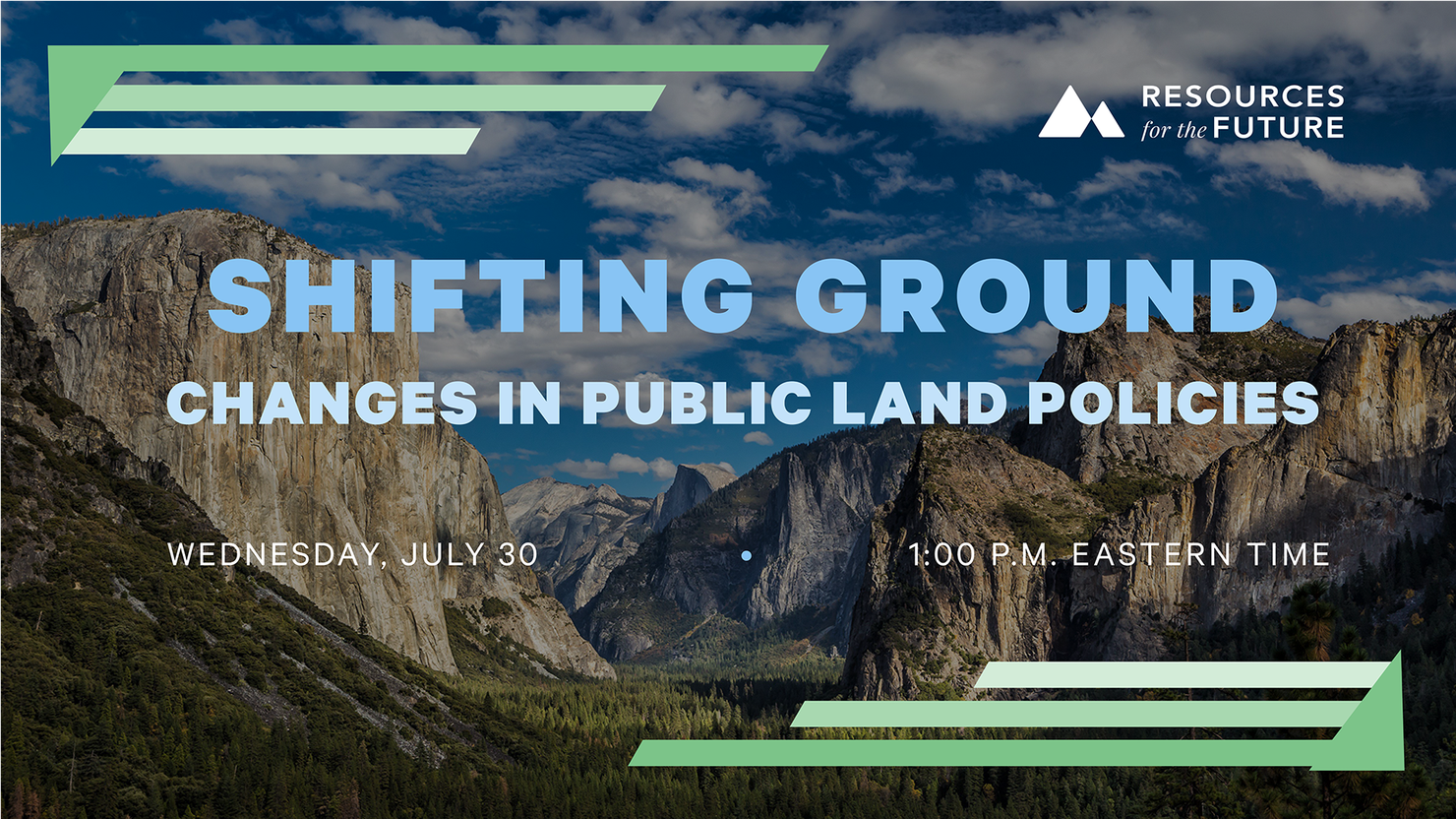 RESOURCES for the FUTURE

SHIFTING GROUND

CHANGES IN PUBLIC LAND POLICIES

WEDNESDAY, JULY 30 • 1:00 P.M. EASTERN TIME